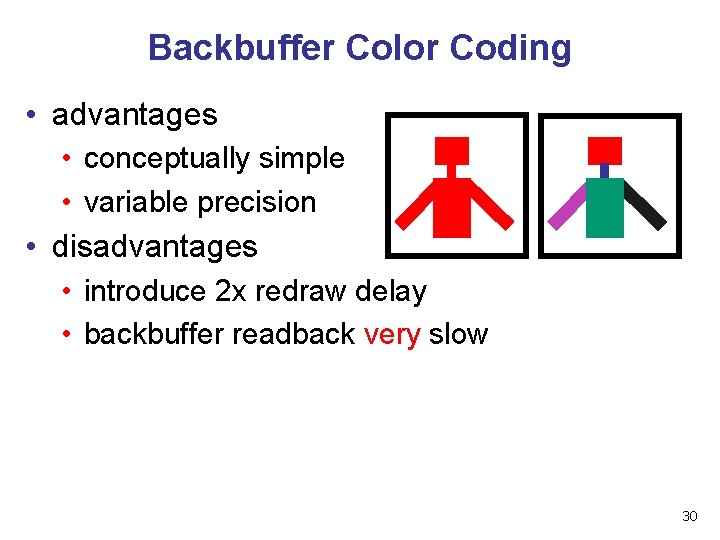 Backbuffer Color Coding

• advantages
  • conceptually simple
  • variable precision
• disadvantages
  • introduce 2x redraw delay
  • backbuffer readback very slow

30